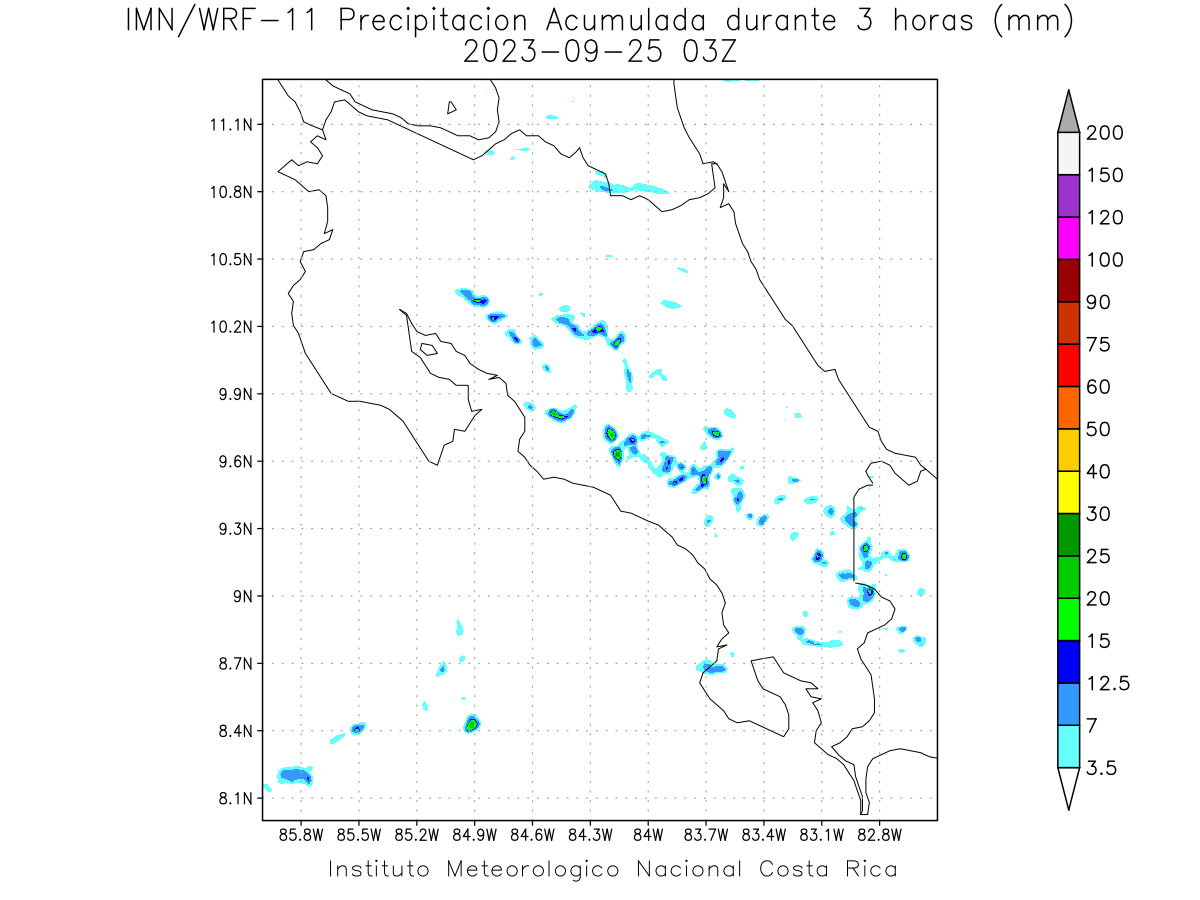 IMN/WRF-11 Precipitacion Acumulada durante 3 horas (mm)
2023-09-25 03Z

11.1N
10.8N
10.5N
10.2N
9.9N
9.6N
9.3N
9N
8.7N
8.4N
8.1N

85.8W 85.5W 85.2W 84.9W 84.6W 84.3W 84W 83.7W 83.4W 83.1W 82.8W

200
150
120
100
90
75
60
50
40
30
25
20
15
12.5
7
3.5

Instituto Meteorologico Nacional Costa Rica